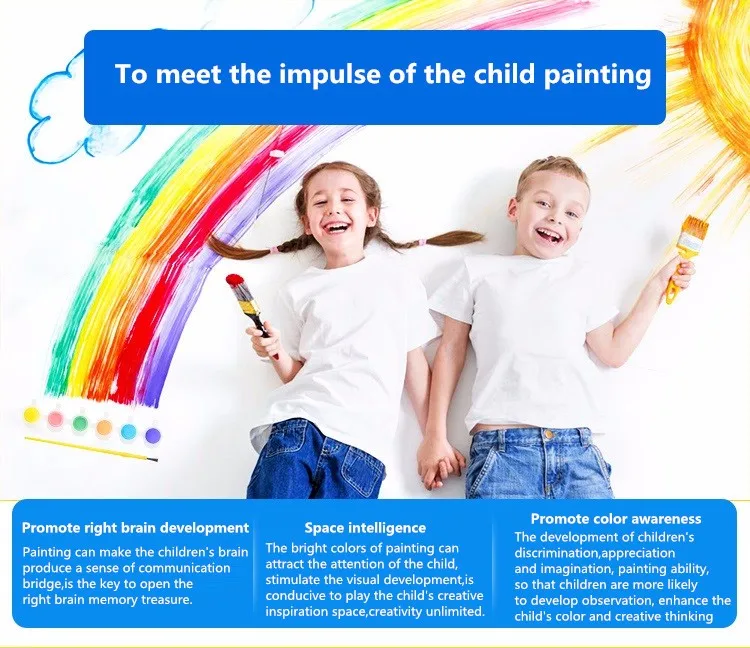 To meet the impulse of the child painting

Promote right brain development

Painting can make the children's brain produce a sense of communication bridge,is the key to open the right brain memory treasure.

Space intelligence

The bright colors of painting can attract the attention of the child, stimulate the visual development,is conducive to play the child's creative inspiration space,creativity unlimited.

Promote color awareness

The development of children's discrimination,appreciation and imagination, painting ability, so that children are more likely to develop observation, enhance the child's color and creative thinking